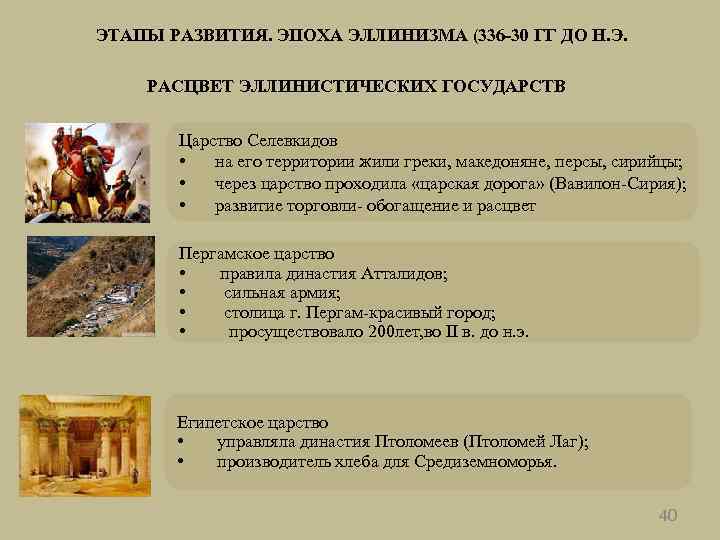 ЭТАПЫ РАЗВИТИЯ. ЭПОХА ЭЛЛИНИЗМА (336-30 ГГ ДО Н.Э.

РАСЦВЕТ ЭЛЛИНИСТИЧЕСКИХ ГОСУДАРСТВ

Царство Селевкидов
• на его территории жили греки, македоняне, персы, сирийцы;
• через царство проходила «царская дорога» (Вавилон-Сирия);
• развитие торговли- обогащение и расцвет

Пергамское царство
• правила династия Атталидов;
• сильная армия;
• столица г. Пергам-красивый город;
• просуществовало 200лет,во II в. до н.э.

Египетское царство
• управляла династия Птоломеев (Птоломей Лаг);
• производитель хлеба для Средиземноморья.

40